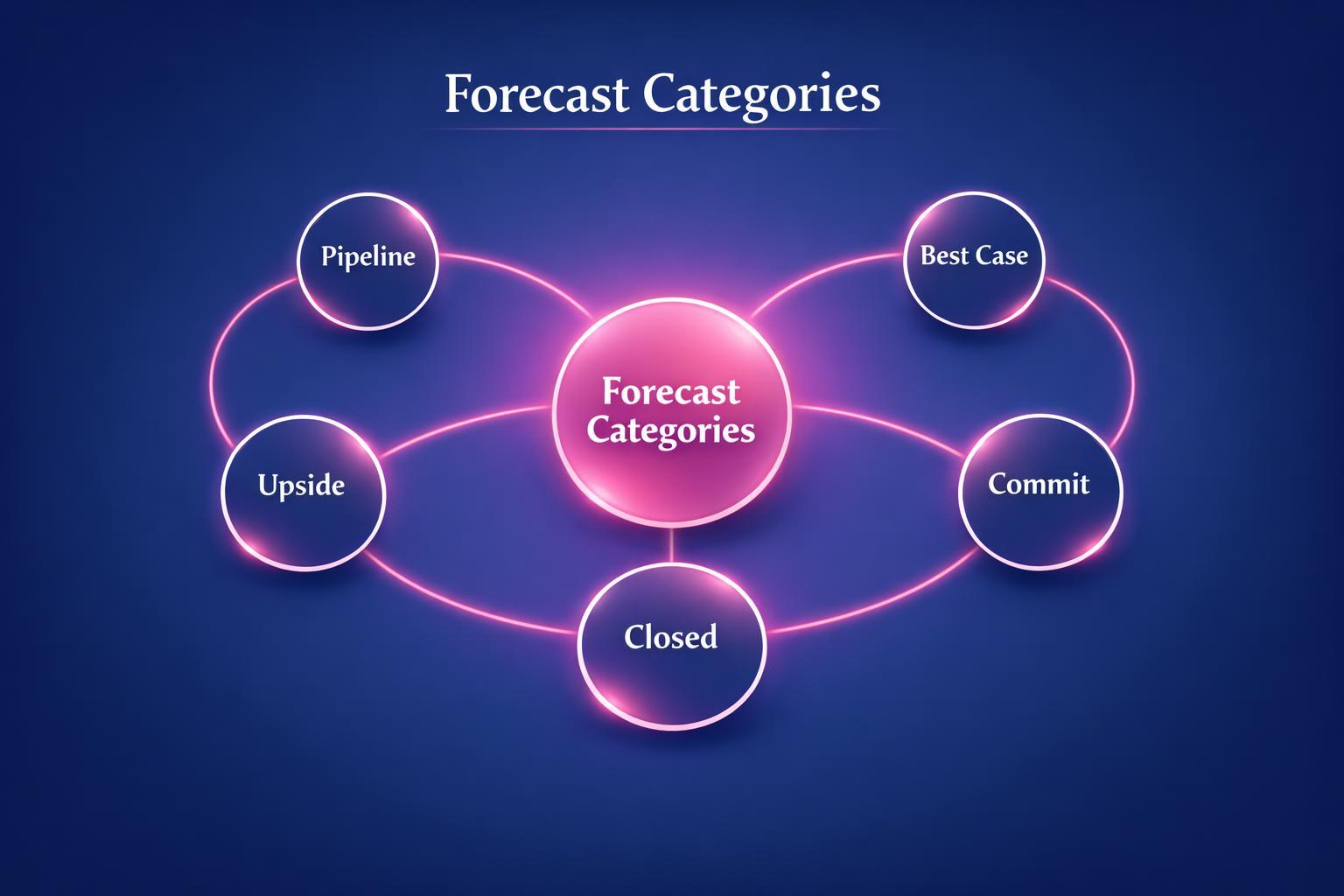 Forecast Categories

Pipeline

Best Case

Forecast Categories

Upside

Commit

Closed